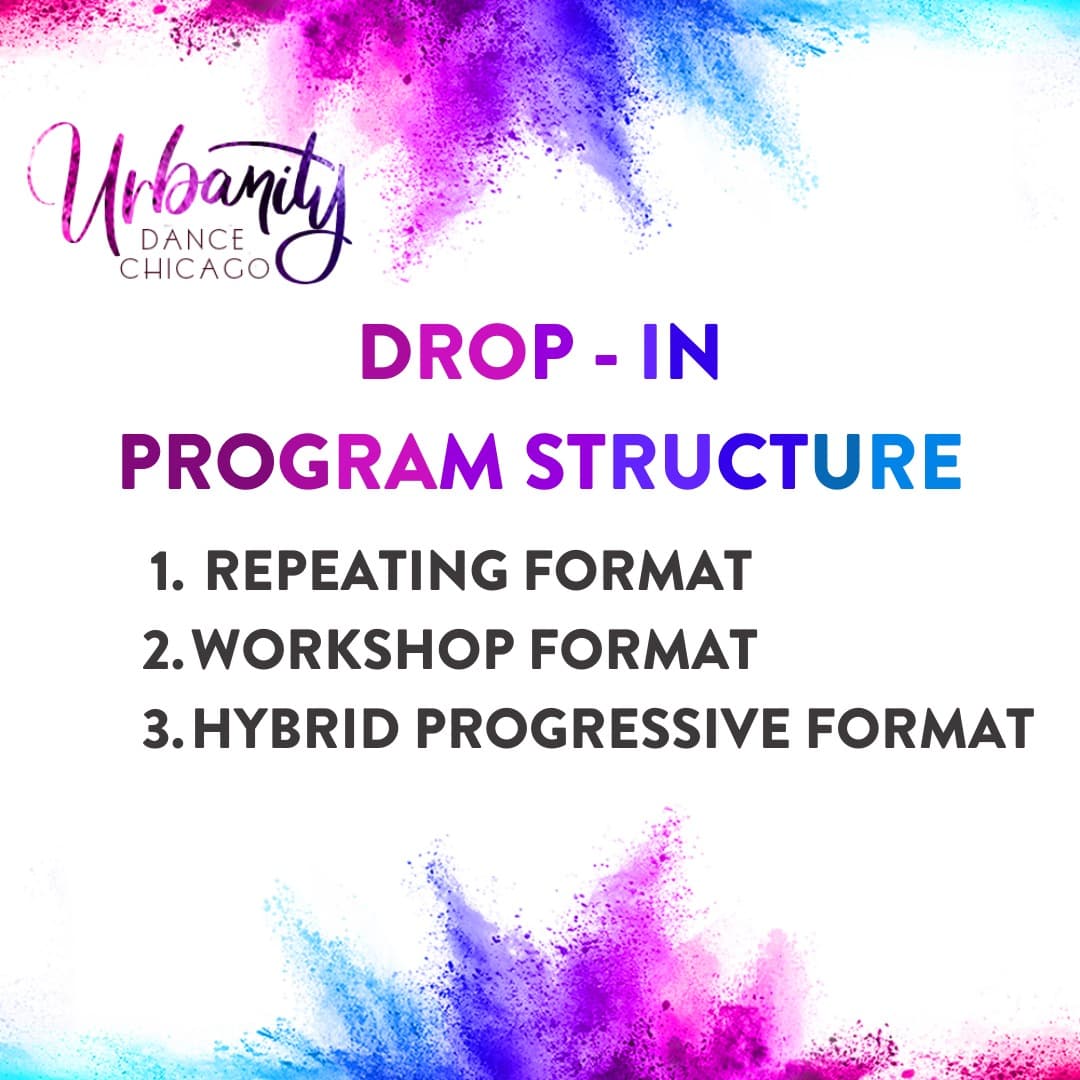 Urbanity
DANCE
CHICAGO

DROP - IN
PROGRAM STRUCTURE

1. REPEATING FORMAT
2. WORKSHOP FORMAT
3. HYBRID PROGRESSIVE FORMAT